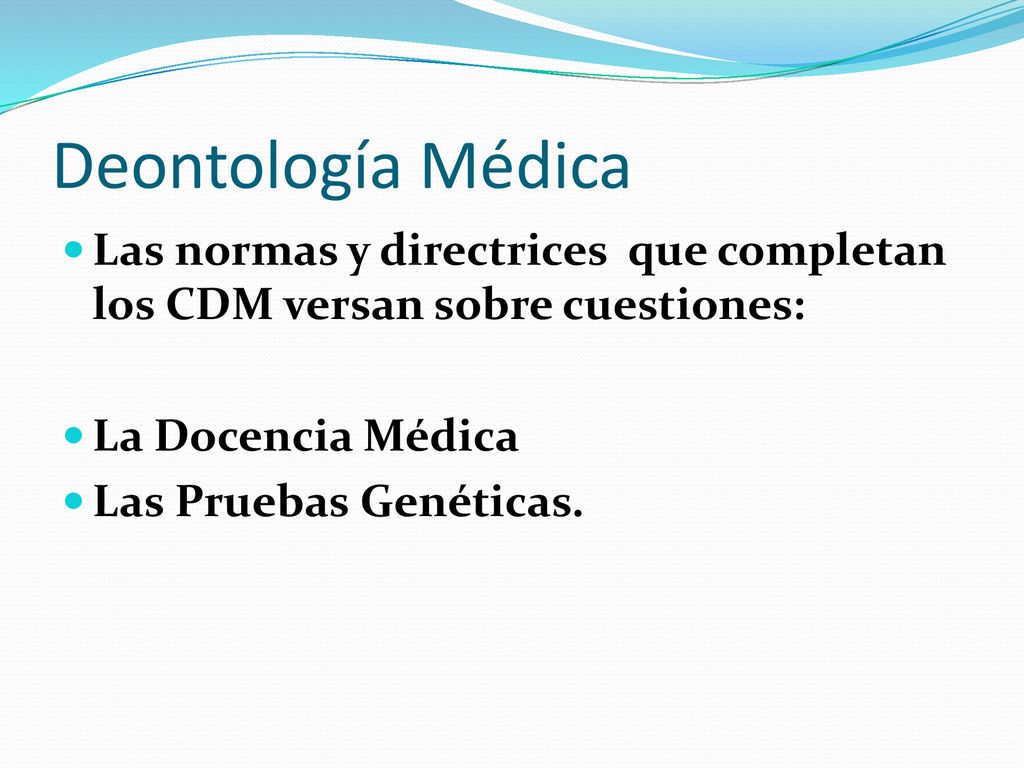 Deontología Médica

Las normas y directrices que completan los CDM versan sobre cuestiones:

La Docencia Médica

Las Pruebas Genéticas.